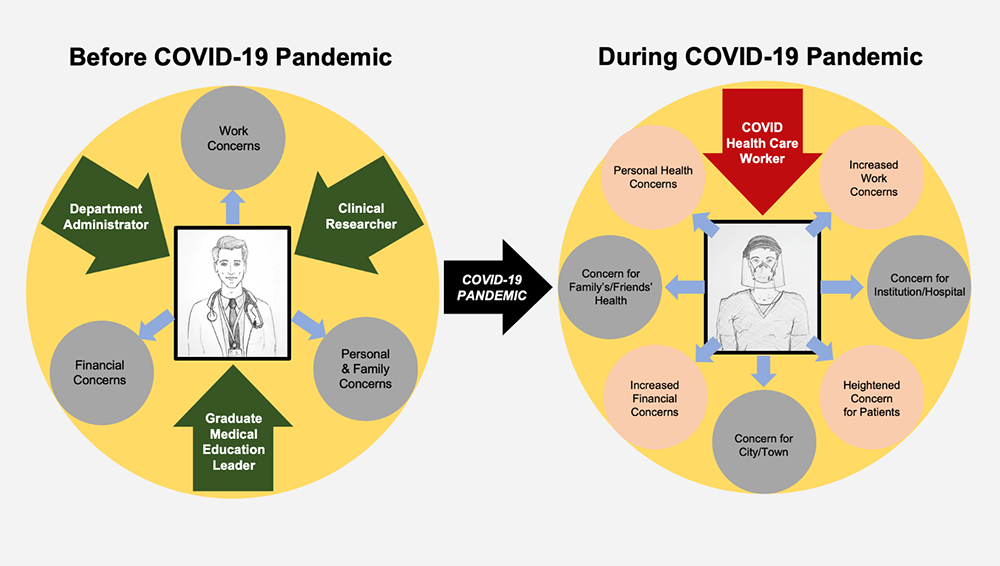 Before COVID-19 Pandemic

Work Concerns

Department Administrator

Clinical Researcher

Financial Concerns

Personal & Family Concerns

Graduate Medical Education Leader

COVID-19 PANDEMIC

During COVID-19 Pandemic

COVID Health Care Worker

Personal Health Concerns

Increased Work Concerns

Concern for Family's/Friends' Health

Concern for Institution/Hospital

Increased Financial Concerns

Heightened Concern for Patients

Concern for City/Town